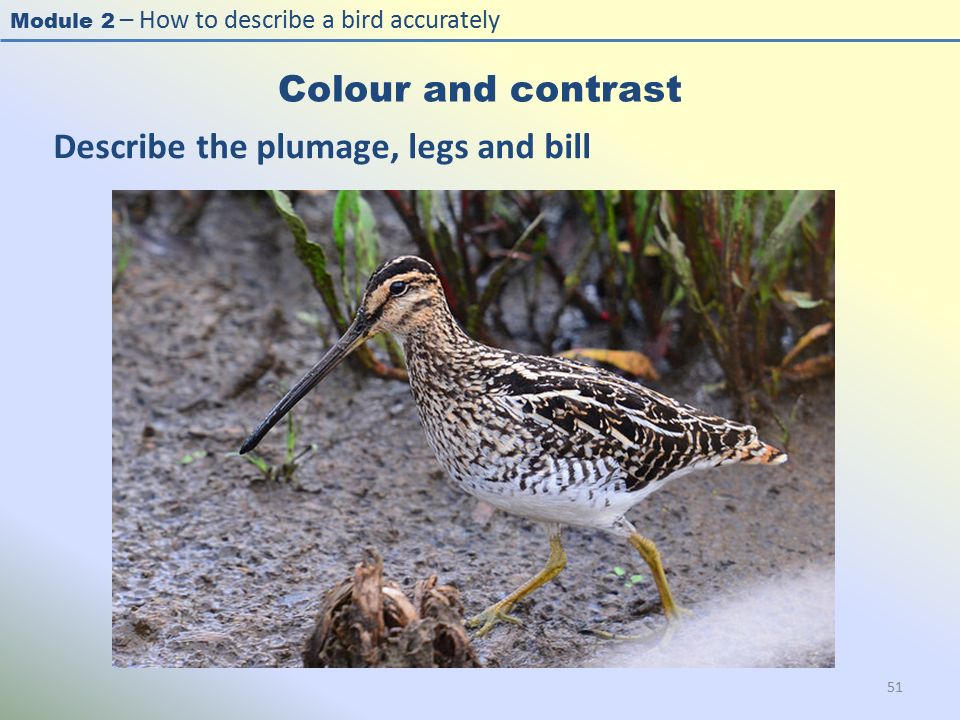 Module 2 – How to describe a bird accurately

Colour and contrast

Describe the plumage, legs and bill

51